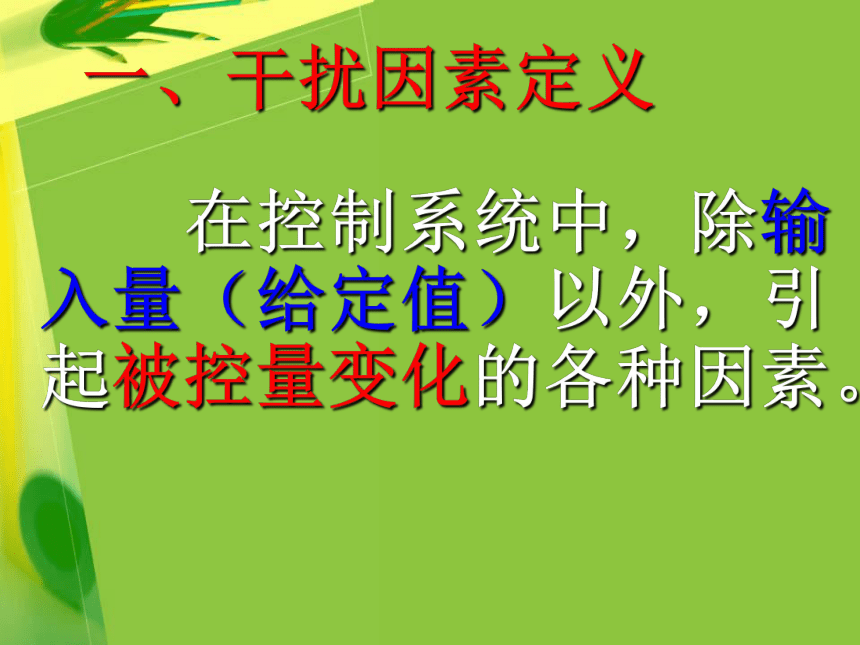 一、干扰因素定义

在控制系统中，除输入量（给定值）以外，引起被控量变化的各种因素。